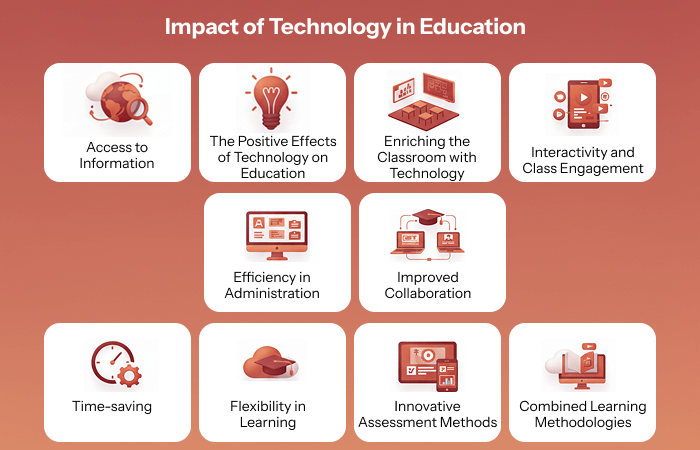 Impact of Technology in Education

Access to Information

The Positive Effects of Technology on Education

Enriching the Classroom with Technology

Interactivity and Class Engagement

Efficiency in Administration

Improved Collaboration

Time-saving

Flexibility in Learning

Innovative Assessment Methods

Combined Learning Methodologies